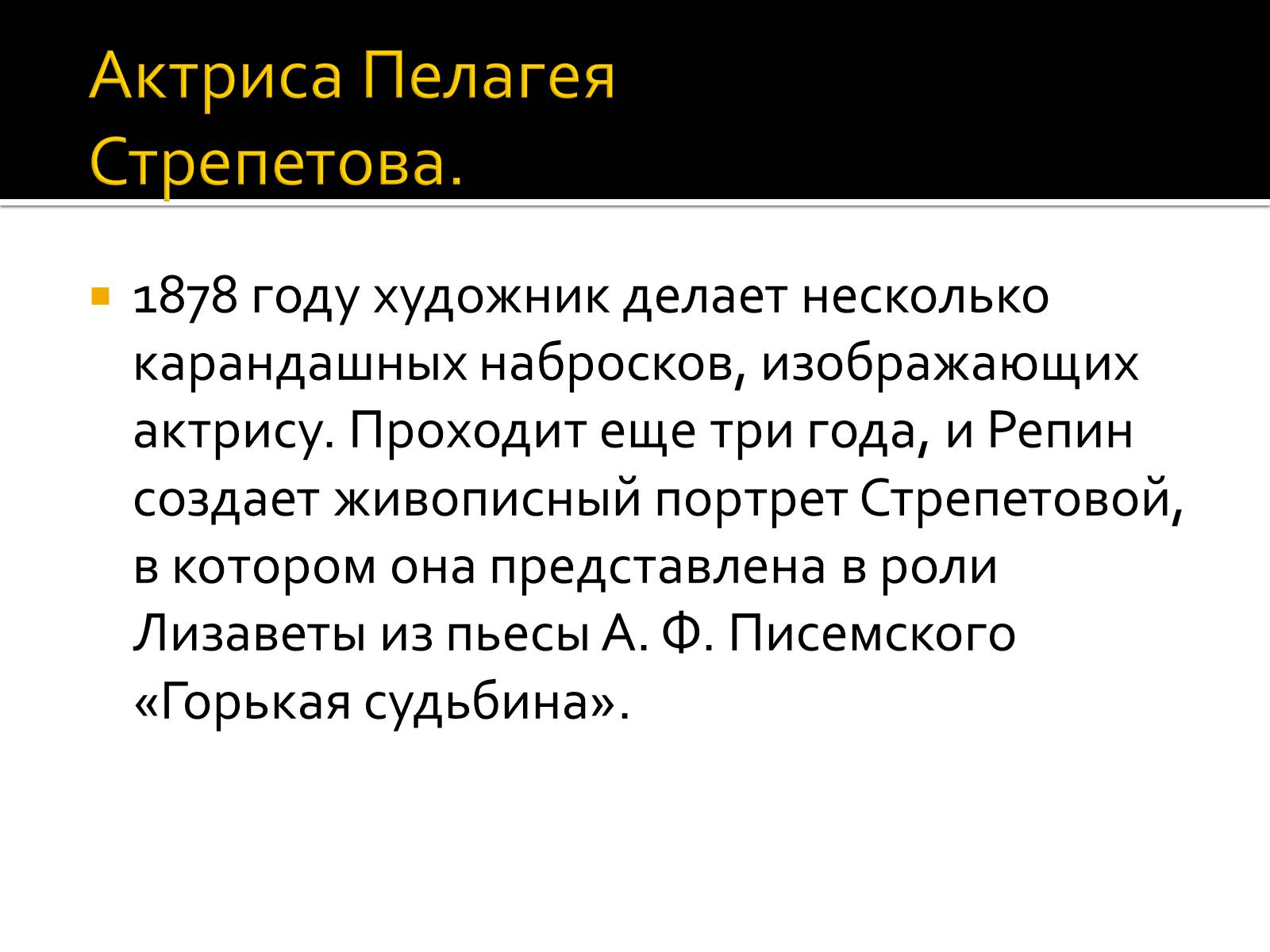 Актриса Пелагея Стрепетова.

1878 году художник делает несколько карандашных набросков, изображающих актрису. Проходит еще три года, и Репин создает живописный портрет Стрепетовой, в котором она представлена в роли Лизаветы из пьесы А. Ф. Писемского «Горькая судьбина».